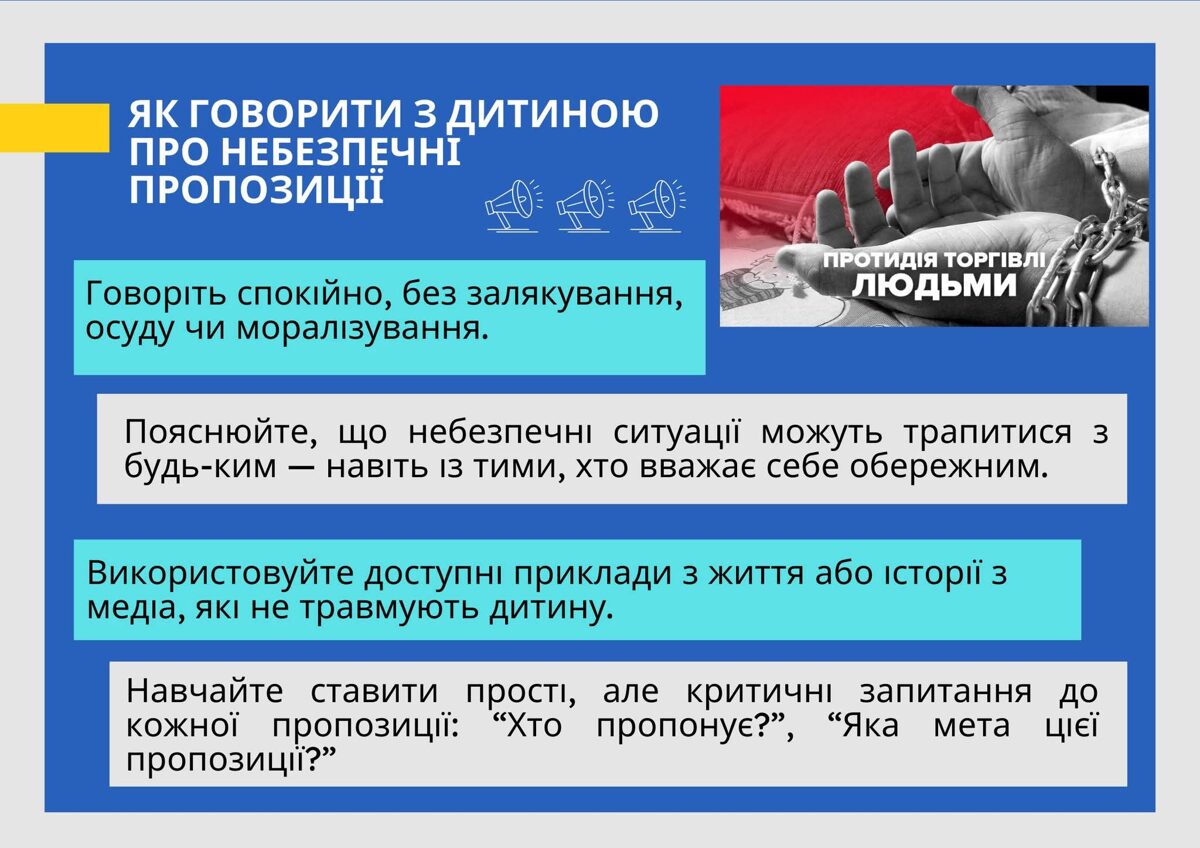 ЯК ГОВОРИТИ З ДИТИНОЮ ПРО НЕБЕЗПЕЧНІ ПРОПОЗИЦІЇ

ПРОТИДІЯ ТОРГІВЛІ ЛЮДЬМИ

Говоріть спокійно, без залякування, осуду чи моралізування.

Пояснюйте, що небезпечні ситуації можуть трапитися з будь-ким — навіть із тими, хто вважає себе обережним.

Використовуйте доступні приклади з життя або історії з медіа, які не травмують дитину.

Навчайте ставити прості, але критичні запитання до кожної пропозиції: “Хто пропонує?”, “Яка мета цієї пропозиції?”